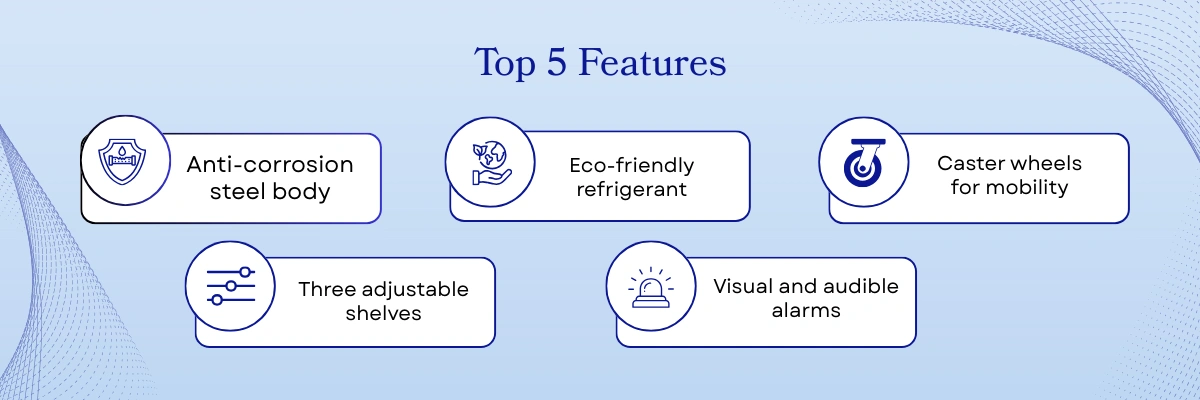 Top 5 Features

Anti-corrosion steel body

Eco-friendly refrigerant

Caster wheels for mobility

Three adjustable shelves

Visual and audible alarms